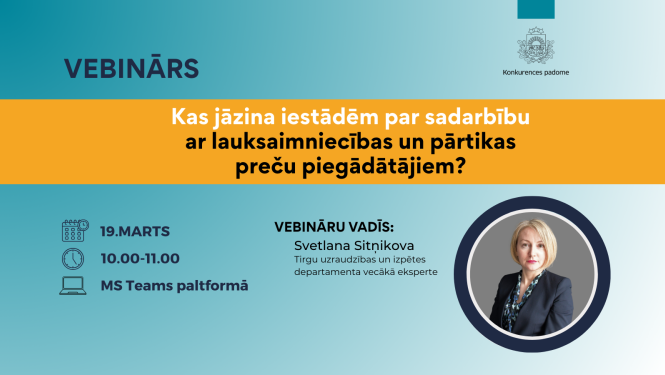 VEBINĀRS

Konkurences padome

Kas jāzina iestādēm par sadarbību ar lauksaimniecības un pārtikas preču piegādātājiem?

19.MARTS

10.00-11.00

MS Teams paltformā

VEBINĀRU VADĪS:

Svetlana Sitņikova
Tirgu uzraudzības un izpētes departamenta vecākā eksperte